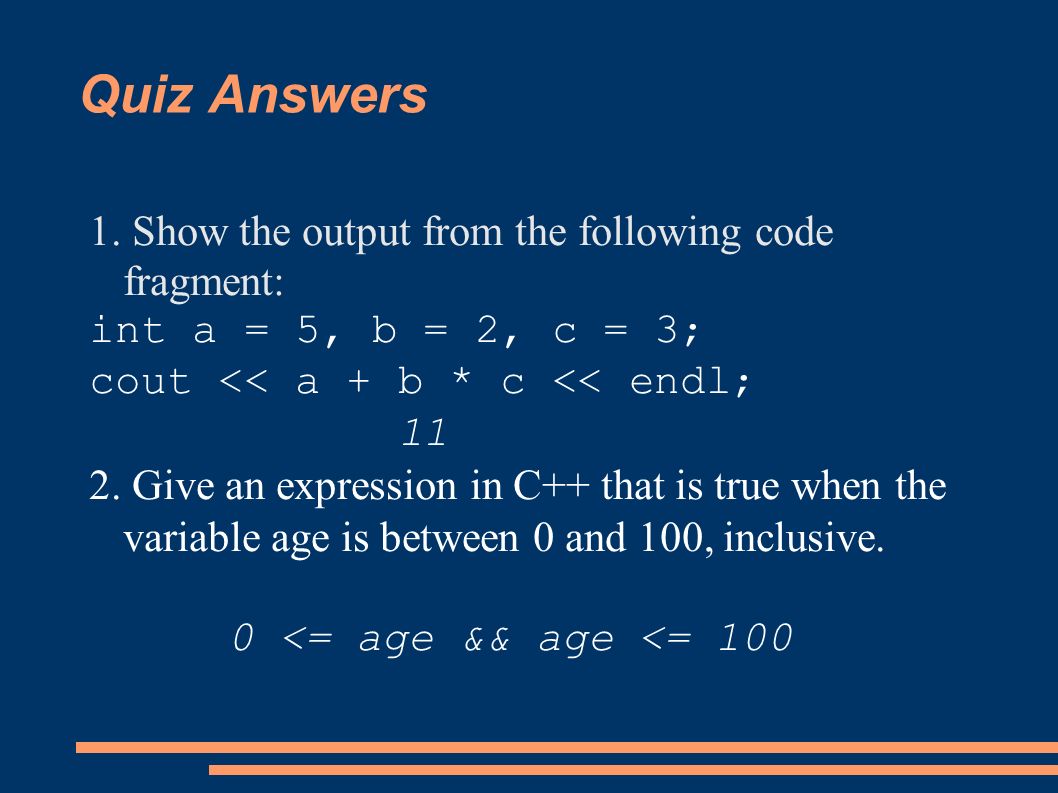 Quiz Answers

1. Show the output from the following code fragment:
int a = 5, b = 2, c = 3;
cout << a + b * c << endl;
11

2. Give an expression in C++ that is true when the variable age is between 0 and 100, inclusive.

0 <= age && age <= 100